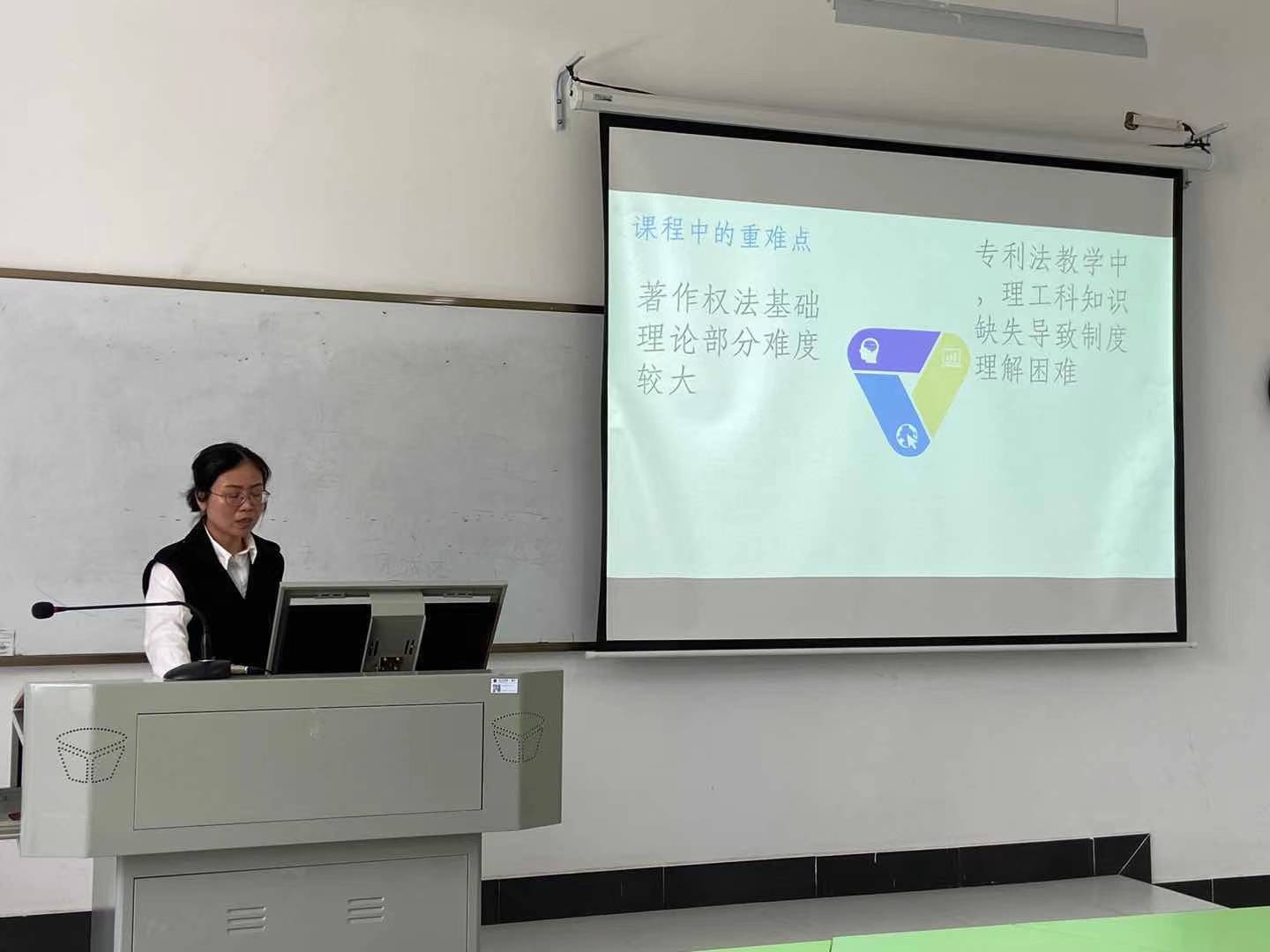 课程中的重难点

著作权法基础理论部分难度较大

专利法教学中，理工科知识缺失导致制度理解困难